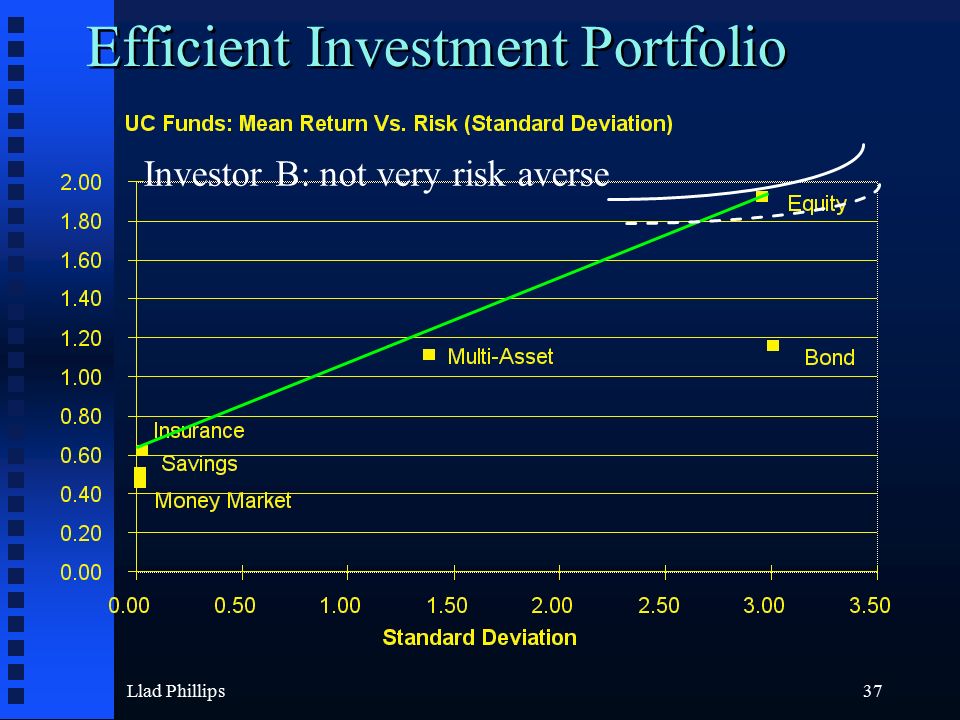 Efficient Investment Portfolio

UC Funds: Mean Return Vs. Risk (Standard Deviation)

Investor B: not very risk averse

2.00
1.80
1.60
1.40
1.20
1.00
0.80
0.60
0.40
0.20
0.00

Equity
Multi-Asset
Bond
Insurance
Savings
Money Market

0.00 0.50 1.00 1.50 2.00 2.50 3.00 3.50

Standard Deviation

Llad Phillips

37